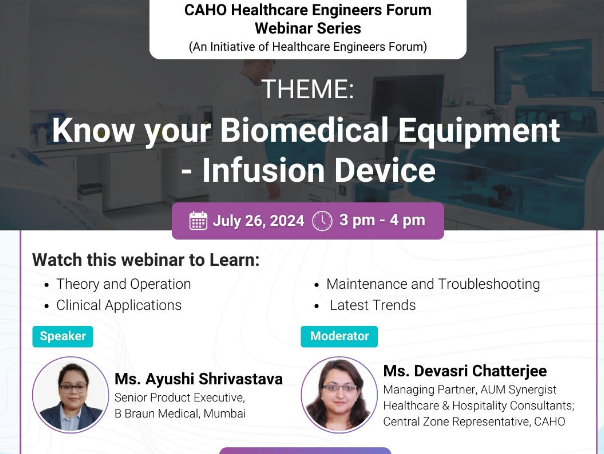 CAHO Healthcare Engineers Forum
Webinar Series
(An Initiative of Healthcare Engineers Forum)

THEME:
Know your Biomedical Equipment - Infusion Device

July 26, 2024 3 pm - 4 pm

Watch this webinar to Learn:
• Theory and Operation
• Clinical Applications
• Maintenance and Troubleshooting
• Latest Trends

Speaker
Ms. Ayushi Shrivastava
Senior Product Executive,
B Braun Medical, Mumbai

Moderator
Ms. Devasri Chatterjee
Managing Partner, AUM Synergist Healthcare & Hospitality Consultants;
Central Zone Representative, CAHO